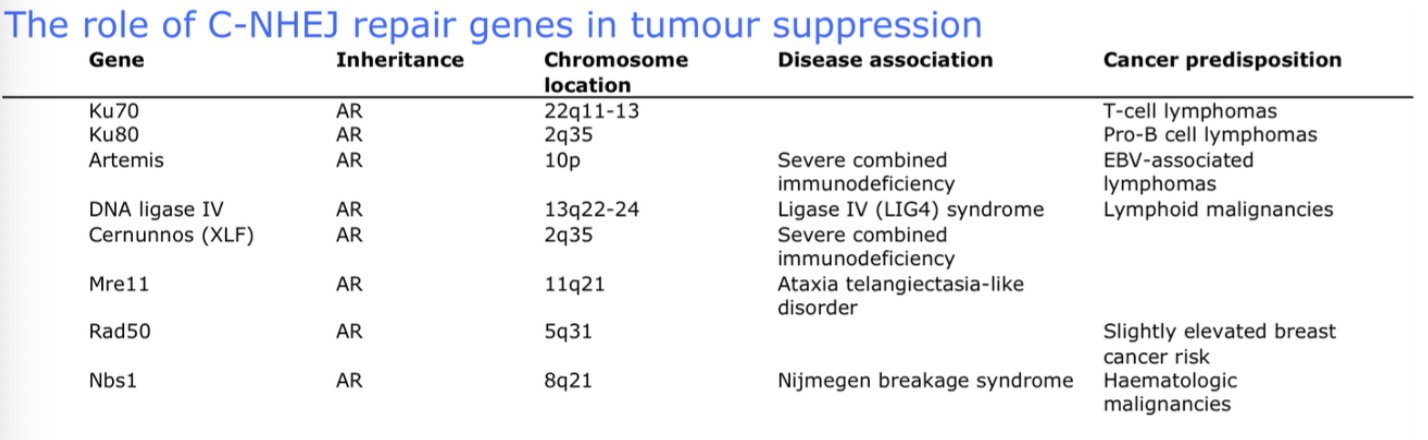 The role of C-NHEJ repair genes in tumour suppression

| Gene | Inheritance | Chromosome location | Disease association | Cancer predisposition |
|---|---|---|---|---|
| Ku70 | AR | 22q11-13 | | T-cell lymphomas |
| Ku80 | AR | 2q35 | | Pro-B cell lymphomas |
| Artemis | AR | 10p | Severe combined immunodeficiency | EBV-associated lymphomas |
| DNA ligase IV | AR | 13q22-24 | Ligase IV (LIG4) syndrome | Lymphoid malignancies |
| Cernunnos (XLF) | AR | 2q35 | Severe combined immunodeficiency | |
| Mre11 | AR | 11q21 | Ataxia telangiectasia-like disorder | |
| Rad50 | AR | 5q31 | | Slightly elevated breast cancer risk |
| Nbs1 | AR | 8q21 | Nijmegen breakage syndrome | Haematologic malignancies |